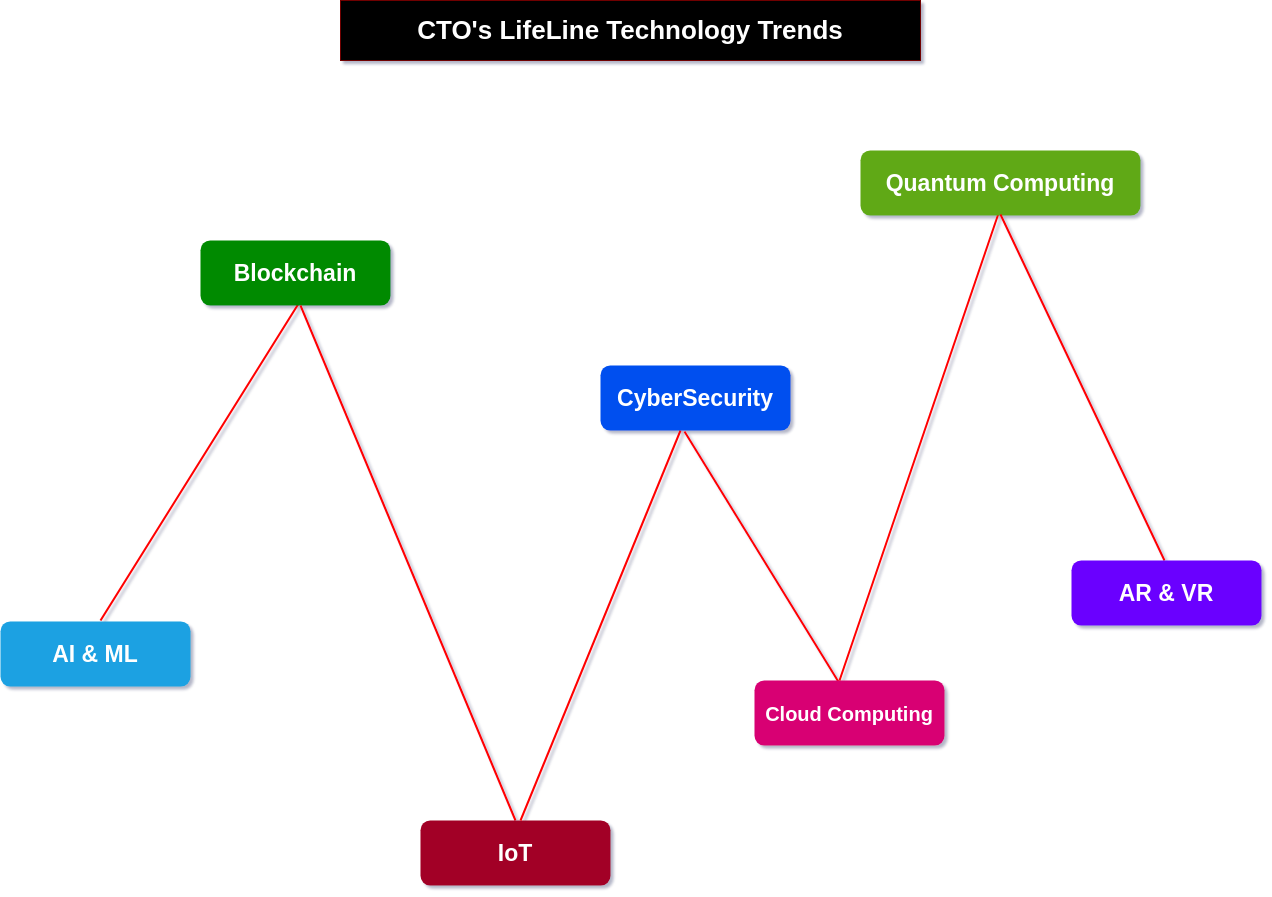 CTO's LifeLine Technology Trends

AI & ML

Blockchain

IoT

CyberSecurity

Cloud Computing

Quantum Computing

AR & VR